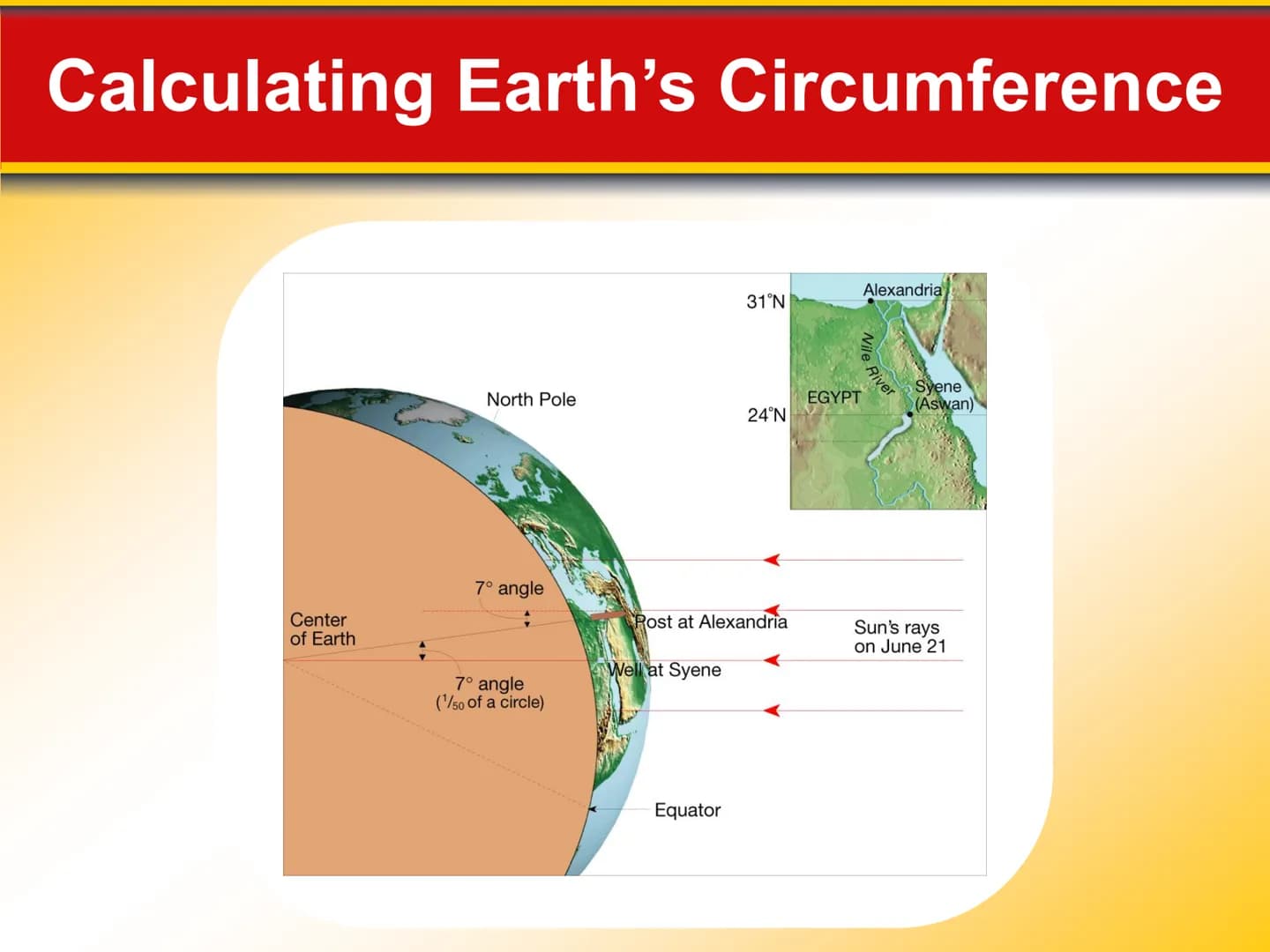 Calculating Earth's Circumference

31°N

Alexandria

Nile River

EGYPT

Syene (Aswan)

24°N

North Pole

7° angle

Center of Earth

Post at Alexandria

Sun's rays on June 21

Well at Syene

7° angle ($^1/_{50}$ of a circle)

Equator